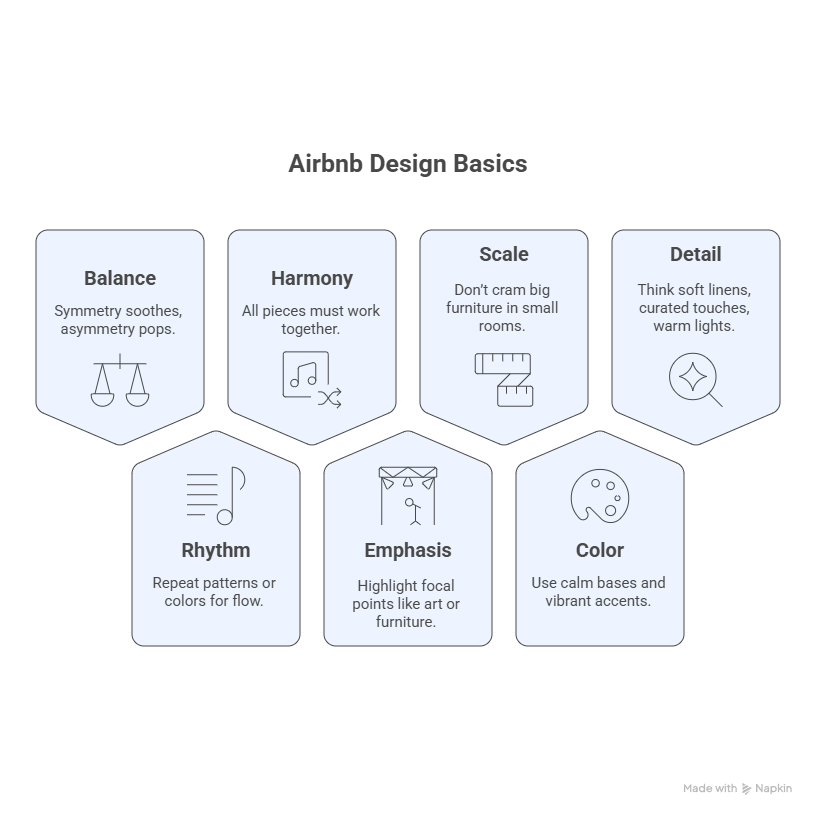 Airbnb Design Basics

Balance

Symmetry soothes, asymmetry pops.

Harmony

All pieces must work together.

Scale

Don't cram big furniture in small rooms.

Detail

Think soft linens, curated touches, warm lights.

Rhythm

Repeat patterns or colors for flow.

Emphasis

Highlight focal points like art or furniture.

Color

Use calm bases and vibrant accents.

Made with Napkin